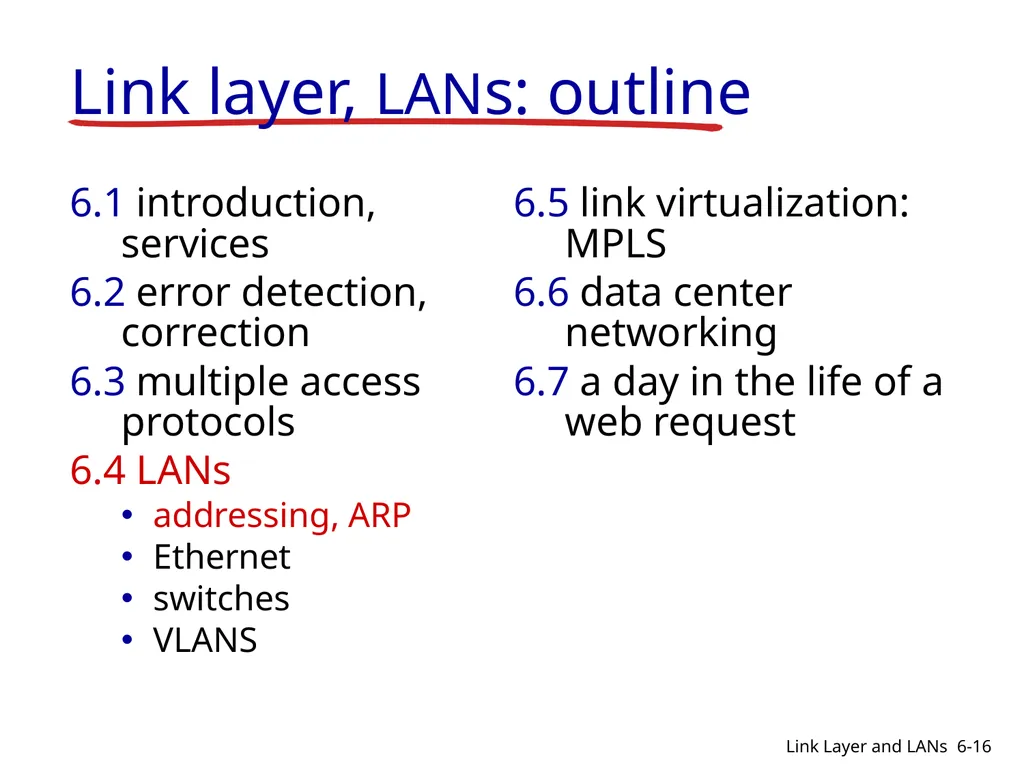 Link layer, LANs: outline

6.1 introduction, services
6.2 error detection, correction
6.3 multiple access protocols
6.4 LANs
• addressing, ARP
• Ethernet
• switches
• VLANS

6.5 link virtualization: MPLS
6.6 data center networking
6.7 a day in the life of a web request

Link Layer and LANs 6-16